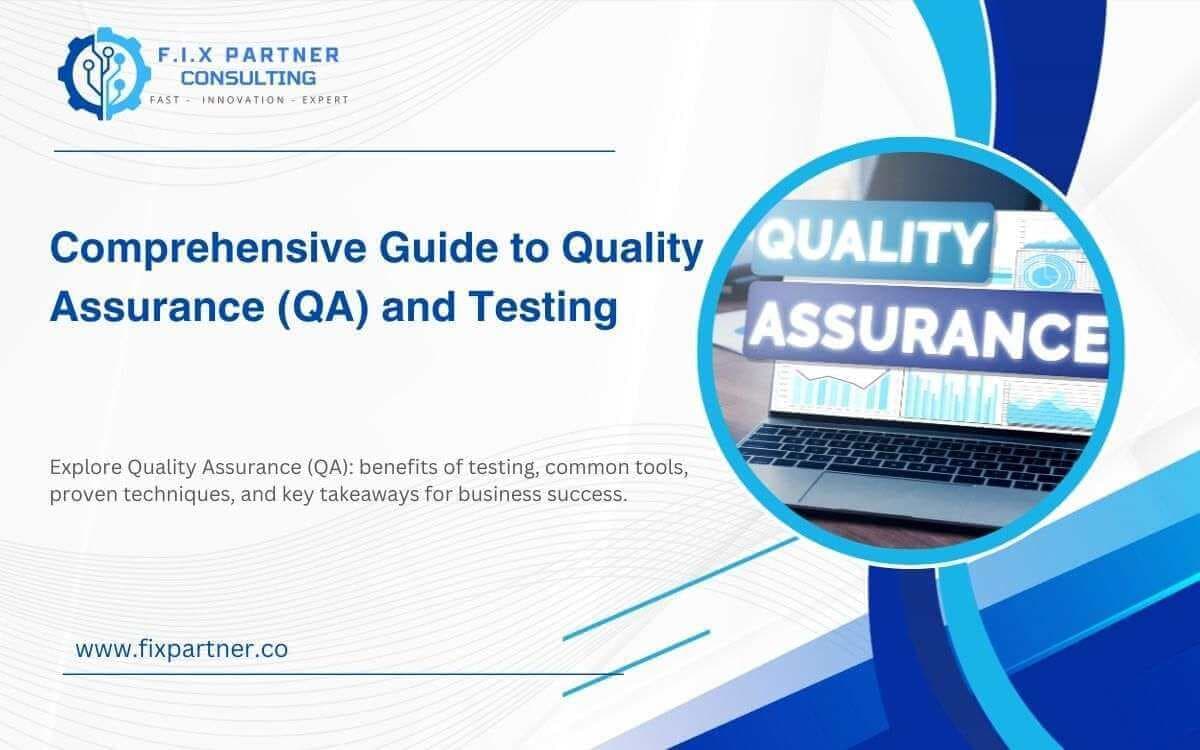 F.I.X PARTNER
CONSULTING
FAST - INNOVATION - EXPERT

Comprehensive Guide to Quality Assurance (QA) and Testing

QUALITY
ASSURANCE

Explore Quality Assurance (QA): benefits of testing, common tools, proven techniques, and key takeaways for business success.

www.fixpartner.co